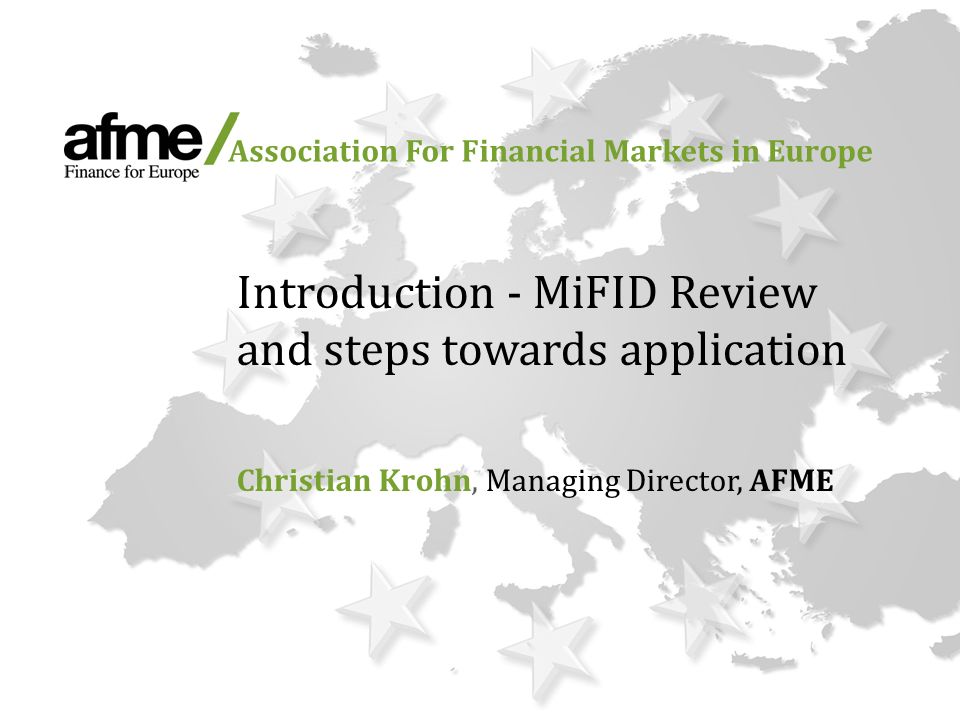 afme/
Finance for Europe
Association For Financial Markets in Europe

Introduction - MiFID Review and steps towards application

Christian Krohn, Managing Director, AFME